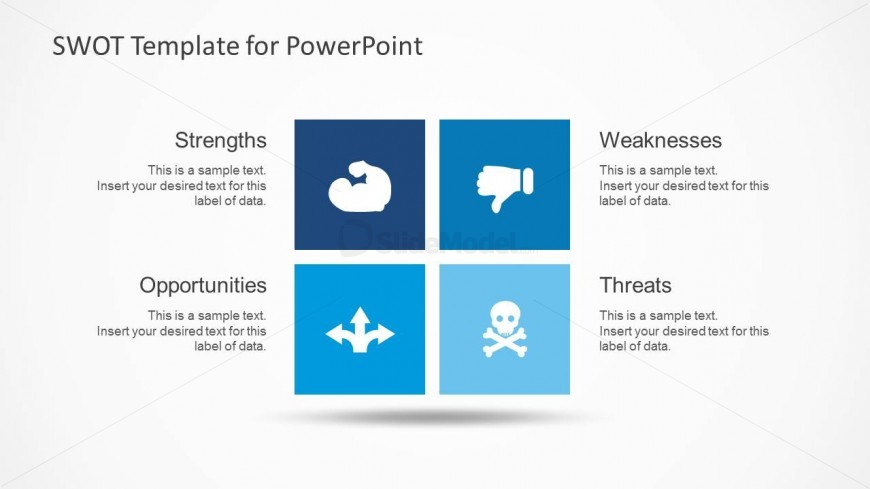 SWOT Template for PowerPoint

Strengths

This is a sample text. Insert your desired text for this label of data.

Weaknesses

This is a sample text. Insert your desired text for this label of data.

SlideModel

Opportunities

This is a sample text. Insert your desired text for this label of data.

Threats

This is a sample text. Insert your desired text for this label of data.